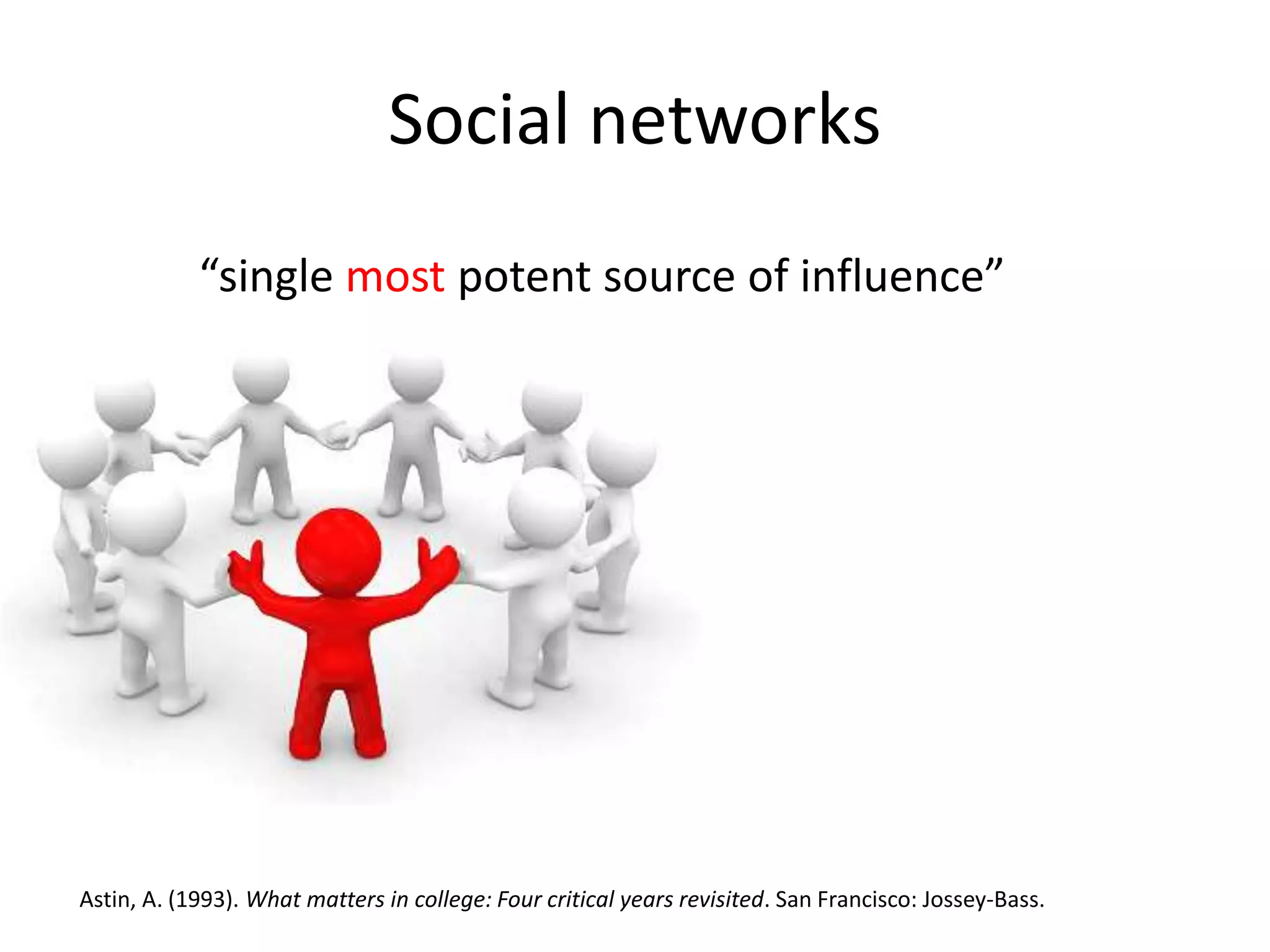 Social networks

“single most potent source of influence”

Astin, A. (1993). What matters in college: Four critical years revisited. San Francisco: Jossey-Bass.